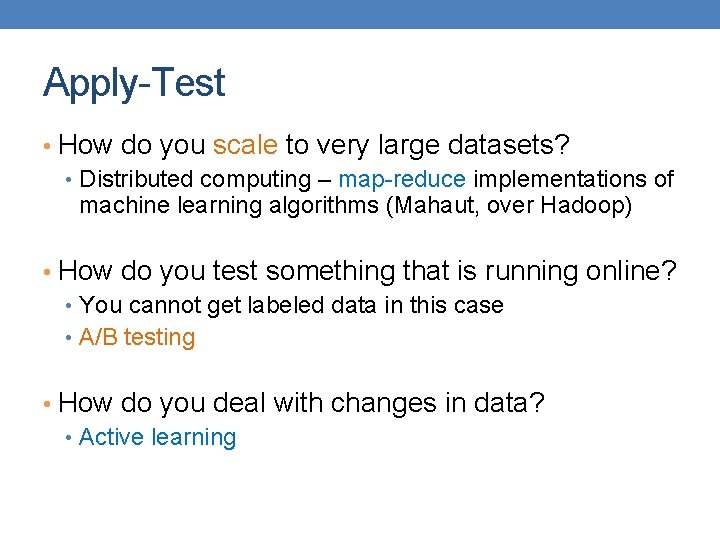 Apply-Test

• How do you scale to very large datasets?
  • Distributed computing – map-reduce implementations of machine learning algorithms (Mahaut, over Hadoop)

• How do you test something that is running online?
  • You cannot get labeled data in this case
  • A/B testing

• How do you deal with changes in data?
  • Active learning